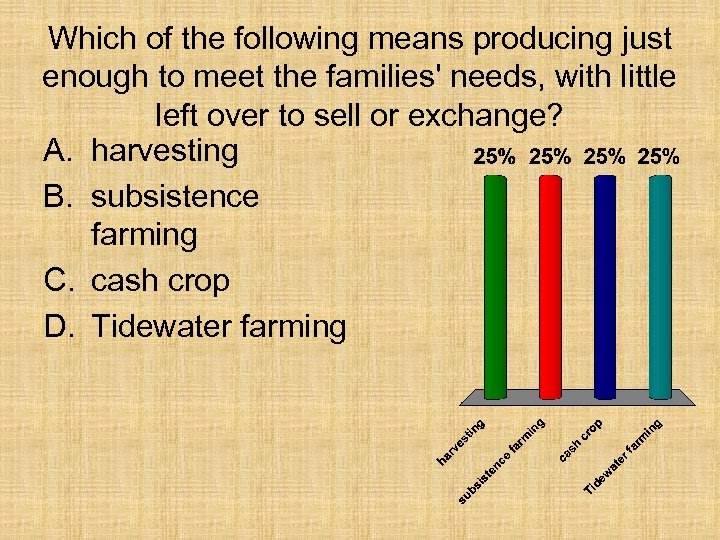 Which of the following means producing just enough to meet the families' needs, with little left over to sell or exchange?

A. harvesting
B. subsistence farming
C. cash crop
D. Tidewater farming

25% 25% 25% 25%

harvesting
subsistence farming
cash crop
Tidewater farming